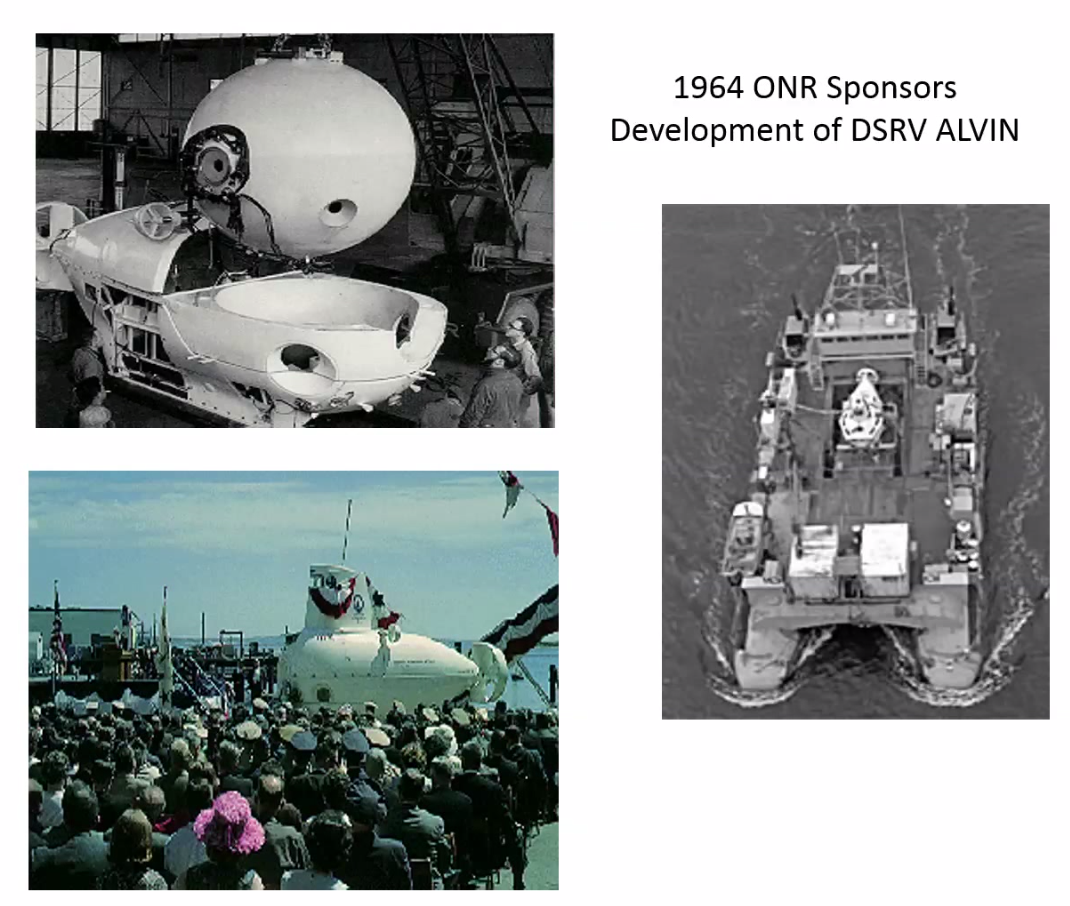 1964 ONR Sponsors
Development of DSRV ALVIN